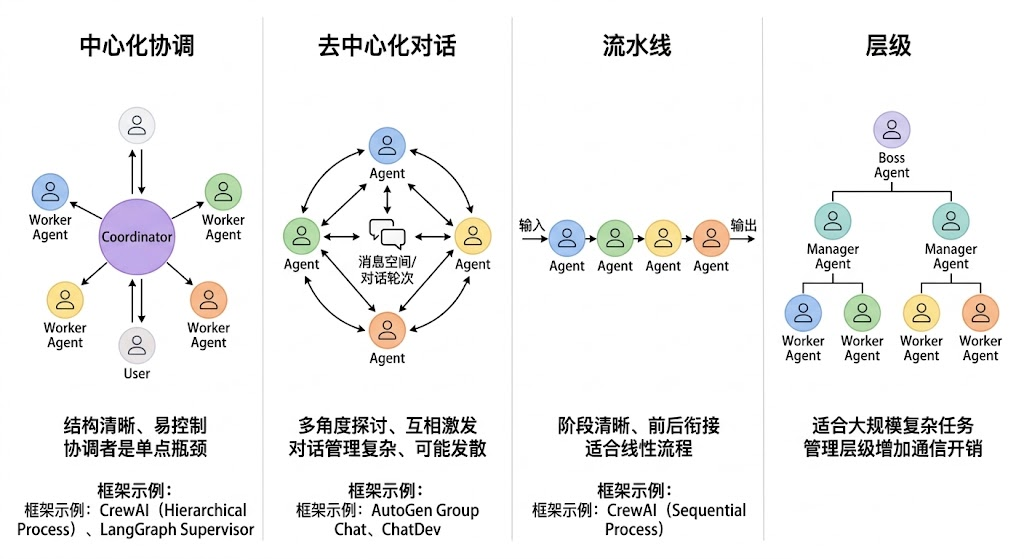 中心化协调

Worker Agent

Worker Agent

Coordinator

Worker Agent

Worker Agent

User

结构清晰、易控制
协调者是单点瓶颈

框架示例：
框架示例：CrewAI（Hierarchical Process）、LangGraph Supervisor

去中心化对话

Agent

Agent

消息空间/对话轮次

Agent

Agent

多角度探讨、互相激发
对话管理复杂、可能发散

框架示例：
框架示例：AutoGen Group Chat、ChatDev

流水线

输入

Agent

Agent

Agent

Agent

输出

阶段清晰、前后衔接
适合线性流程

框架示例：
框架示例：CrewAI（Sequential Process）

层级

Boss Agent

Manager Agent

Manager Agent

Worker Agent

Worker Agent

Worker Agent

Worker Agent

适合大规模复杂任务
管理层级增加通信开销